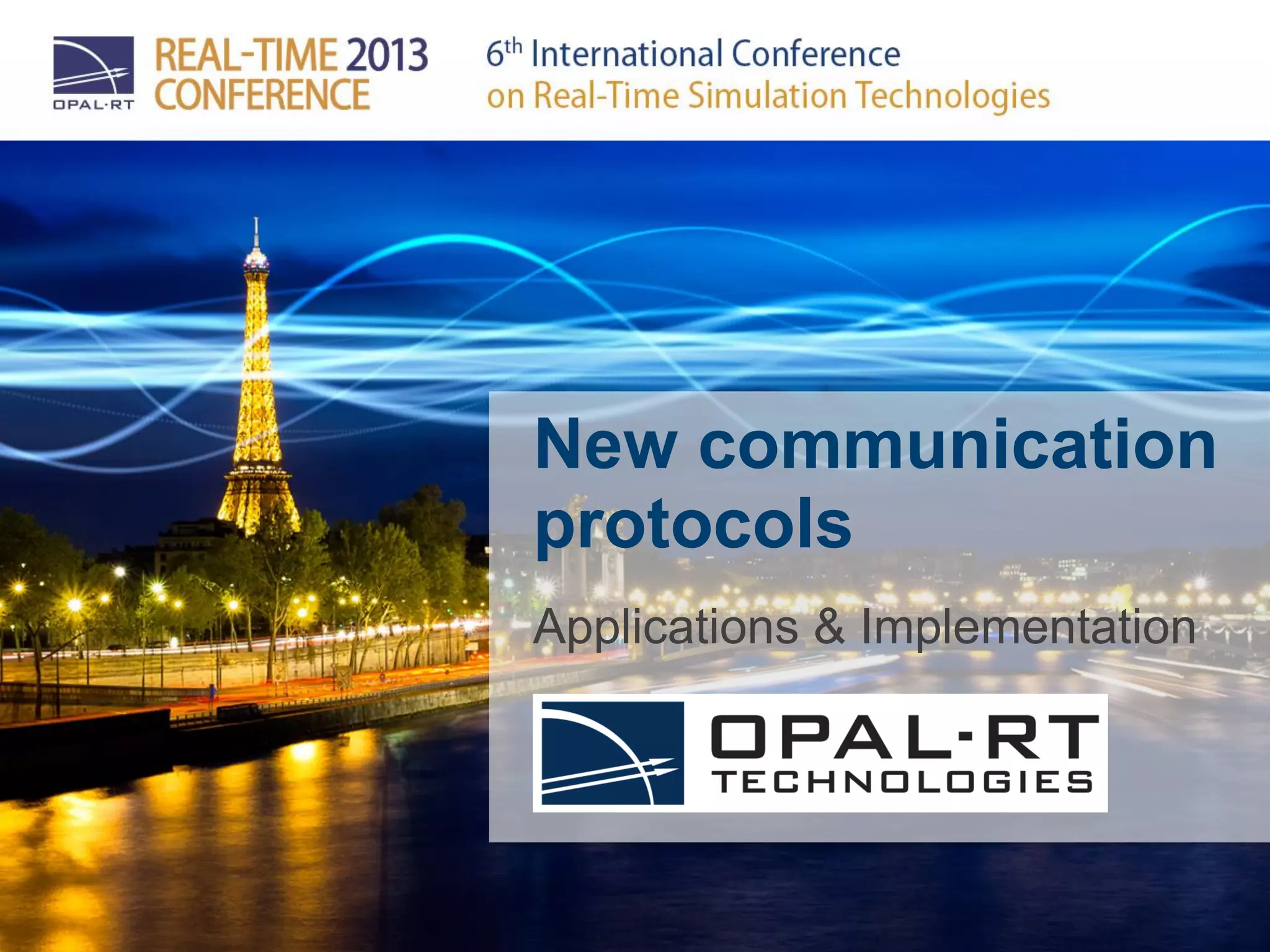 OPAL-RT

REAL-TIME 2013 CONFERENCE

6th International Conference on Real-Time Simulation Technologies

New communication protocols

Applications & Implementation

OPAL-RT TECHNOLOGIES